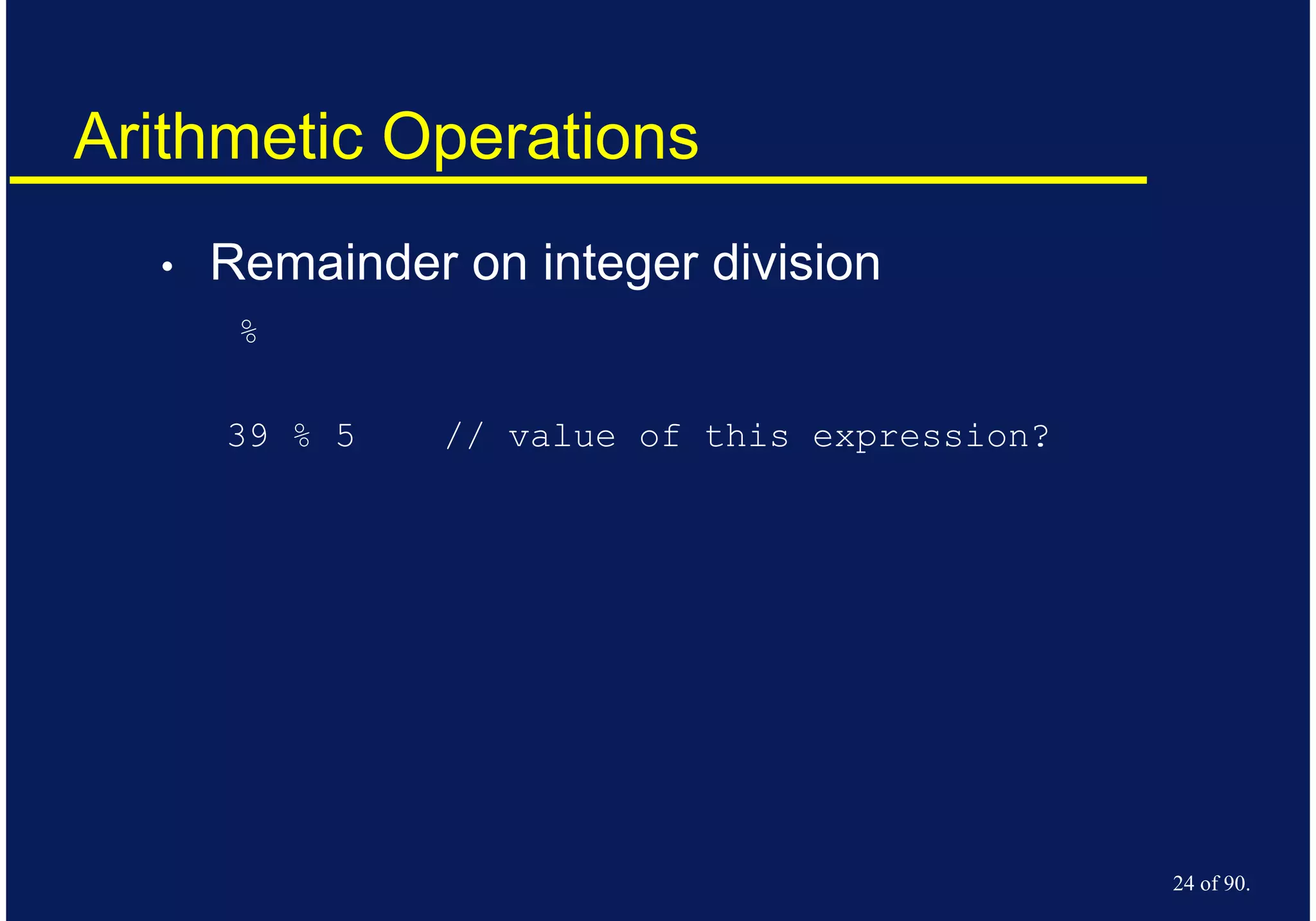 Arithmetic Operations

• Remainder on integer division

%

39 % 5 // value of this expression?

24 of 90.